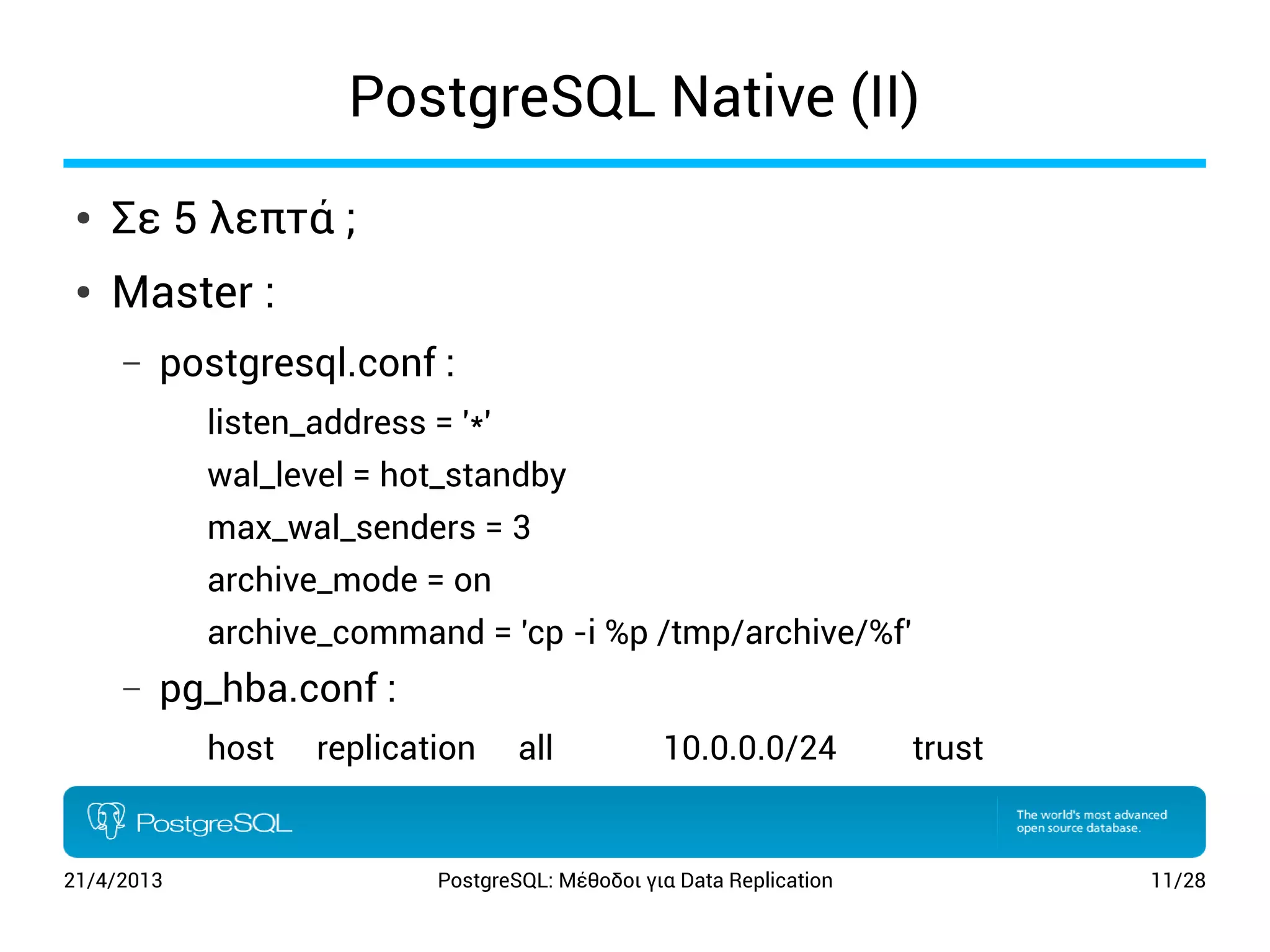 PostgreSQL Native (II)

• Σε 5 λεπτά ;

• Master :

– postgresql.conf :

listen_address = '*'

wal_level = hot_standby

max_wal_senders = 3

archive_mode = on

archive_command = 'cp -i %p /tmp/archive/%f'

– pg_hba.conf :

host replication all 10.0.0.0/24 trust

PostgreSQL

The world's most advanced open source database.

21/4/2013

PostgreSQL: Μέθοδοι για Data Replication

11/28